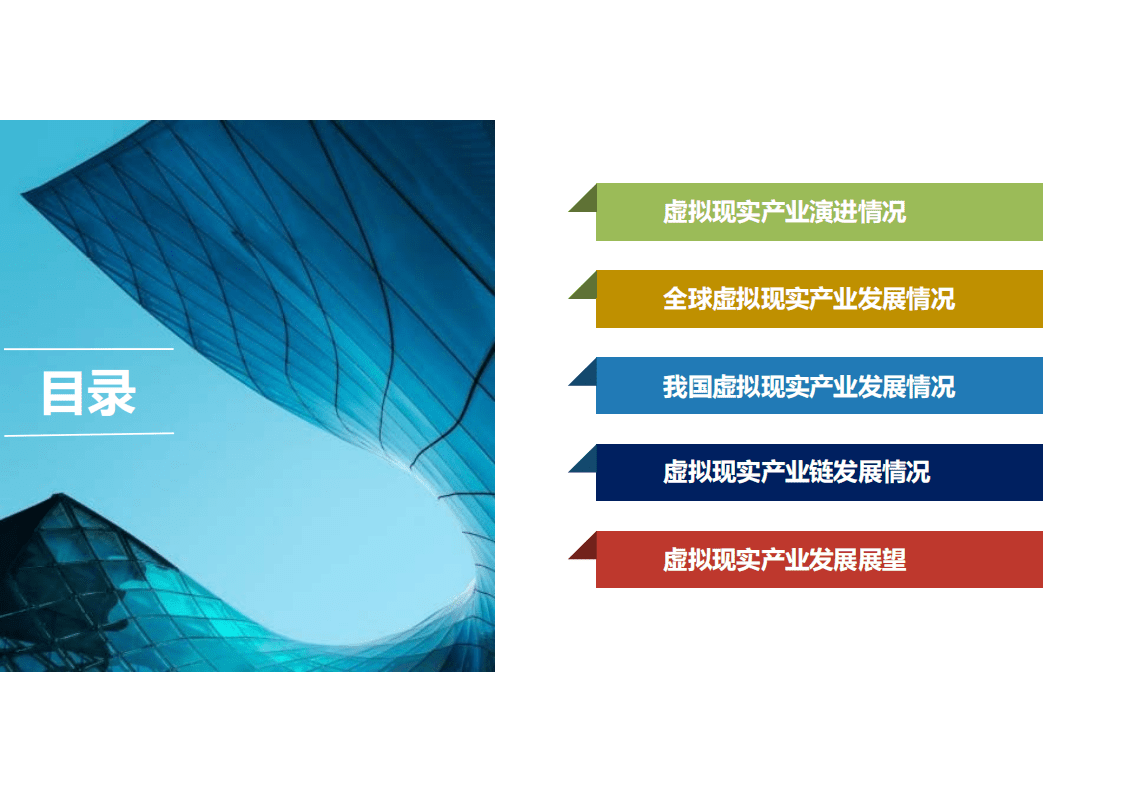 目录

虚拟现实产业演进情况

全球虚拟现实产业发展情况

我国虚拟现实产业发展情况

虚拟现实产业链发展情况

虚拟现实产业发展展望